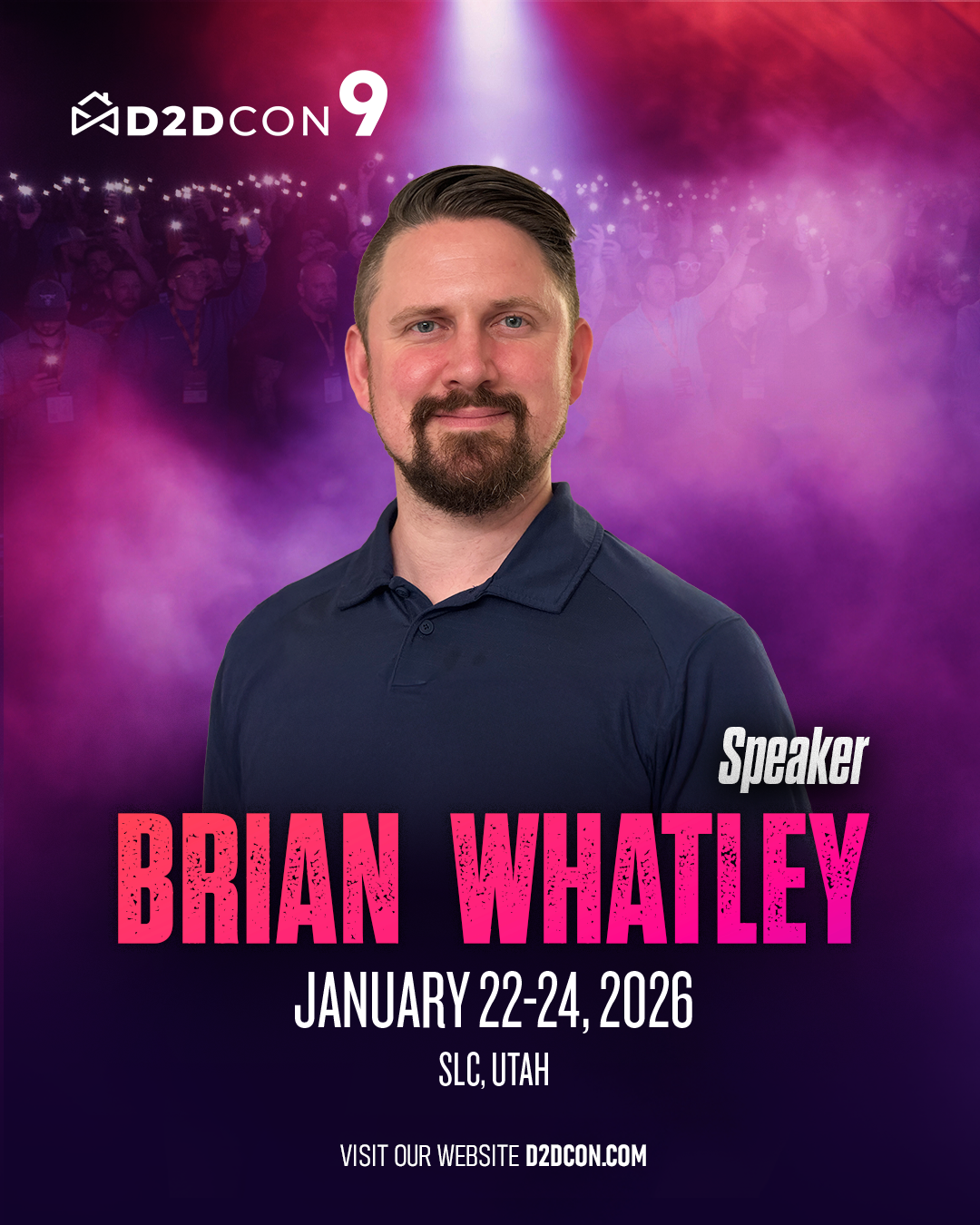 D2DCON 9

Speaker

BRIAN WHATLEY

JANUARY 22-24, 2026

SLC, UTAH

VISIT OUR WEBSITE D2DCON.COM